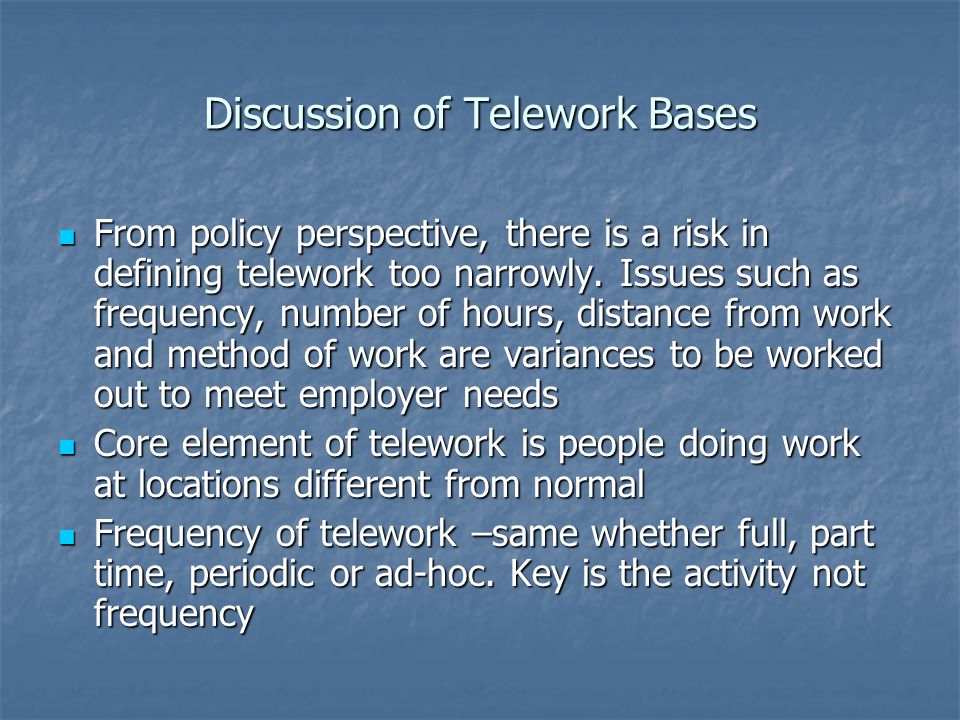 Discussion of Telework Bases

- From policy perspective, there is a risk in defining telework too narrowly. Issues such as frequency, number of hours, distance from work and method of work are variances to be worked out to meet employer needs
- Core element of telework is people doing work at locations different from normal
- Frequency of telework –same whether full, part time, periodic or ad-hoc. Key is the activity not frequency